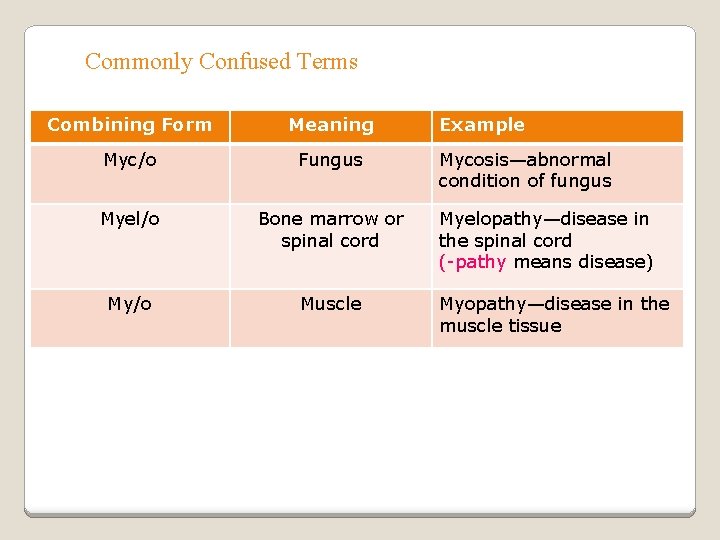 Commonly Confused Terms

| Combining Form | Meaning | Example |
|---|---|---|
| Myc/o | Fungus | Mycosis—abnormal condition of fungus |
| Myel/o | Bone marrow or spinal cord | Myelopathy—disease in the spinal cord (-pathy means disease) |
| My/o | Muscle | Myopathy—disease in the muscle tissue |